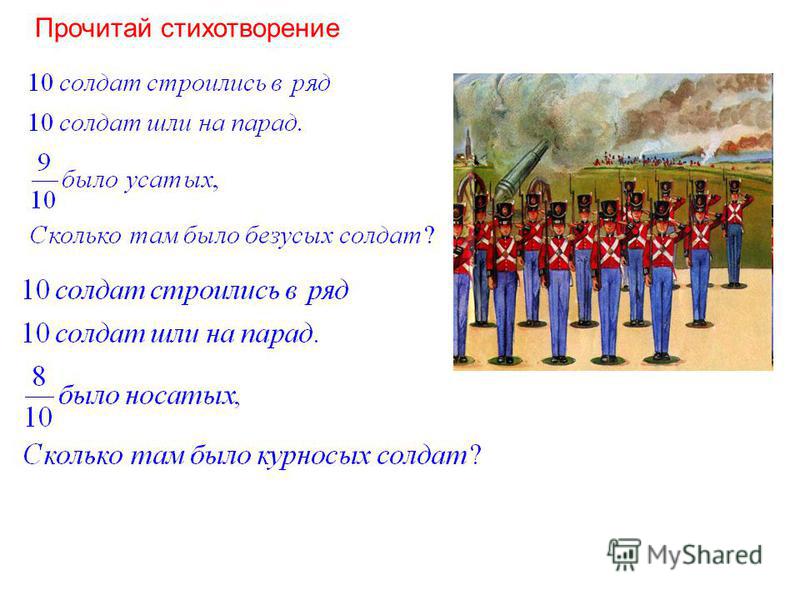 Прочитай стихотворение

10 солдат строились в ряд
10 солдат шли на парад.
$\frac{9}{10}$ было усатых,
Сколько там было безусых солдат?

10 солдат строились в ряд
10 солдат шли на парад.
$\frac{8}{10}$ было носатых,
Сколько там было курносых солдат?

MyShared